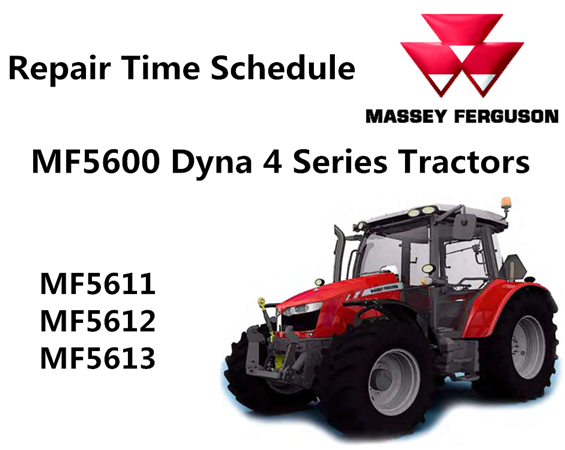 Repair Time Schedule

MASSEY FERGUSON

MF5600 Dyna 4 Series Tractors

MF5611
MF5612
MF5613

MASSEY FERGUSON